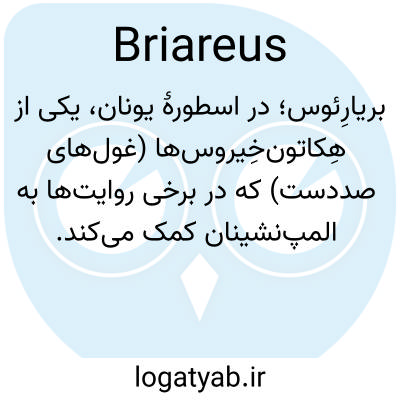 Briareus

بریارِئوس؛ در اسطورهٔ یونان، یکی از هِکاتون‌خِیروس‌ها (غول‌های صددست) که در برخی روایت‌ها به المپ‌نشینان کمک می‌کند.

logatyab.ir